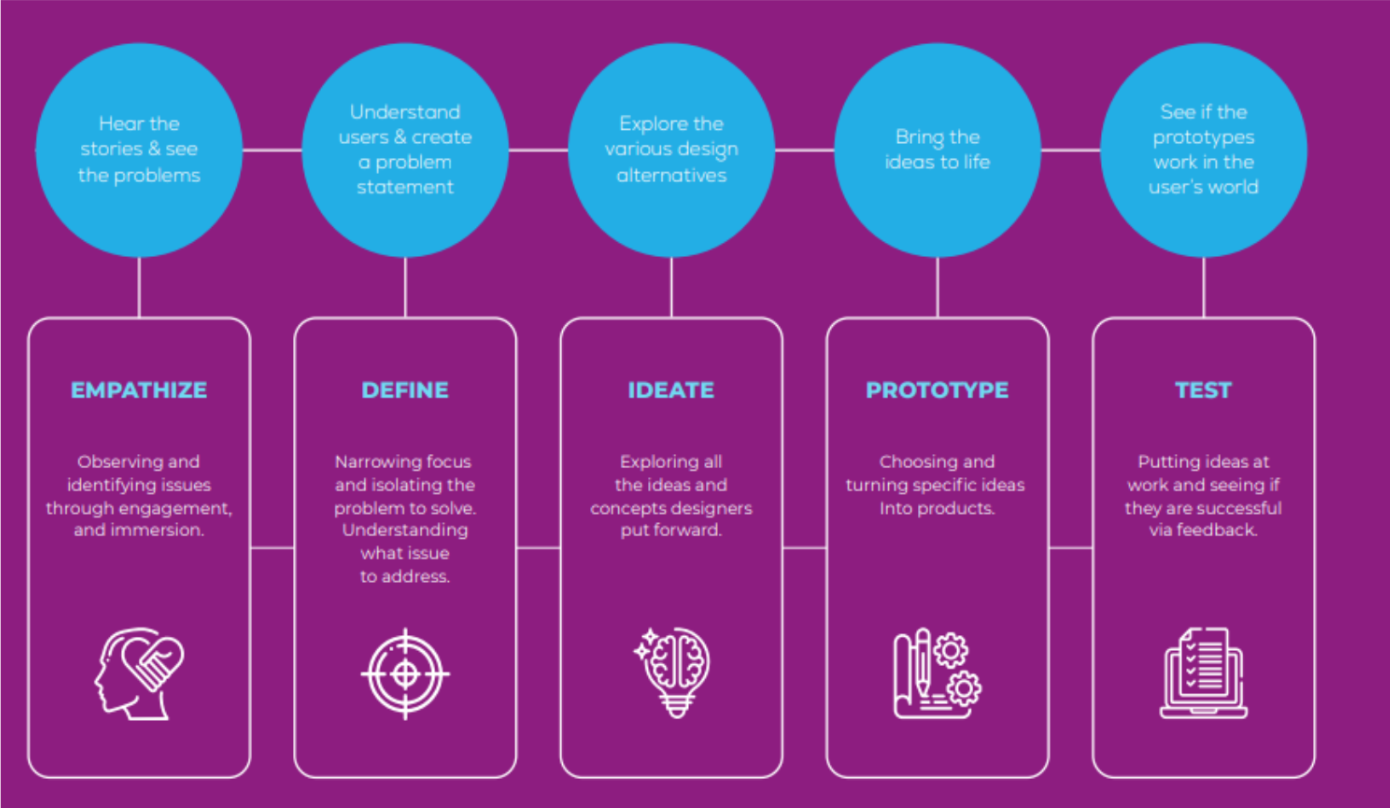 Hear the stories & see the problems

Understand users & create a problem statement

Explore the various design alternatives

Bring the ideas to life

See if the prototypes work in the user's world

EMPATHIZE

Observing and identifying issues through engagement, and immersion.

DEFINE

Narrowing focus and isolating the problem to solve. Understanding what issue to address.

IDEATE

Exploring all the ideas and concepts designers put forward.

PROTOTYPE

Choosing and turning specific ideas Into products.

TEST

Putting ideas at work and seeing if they are successful via feedback.